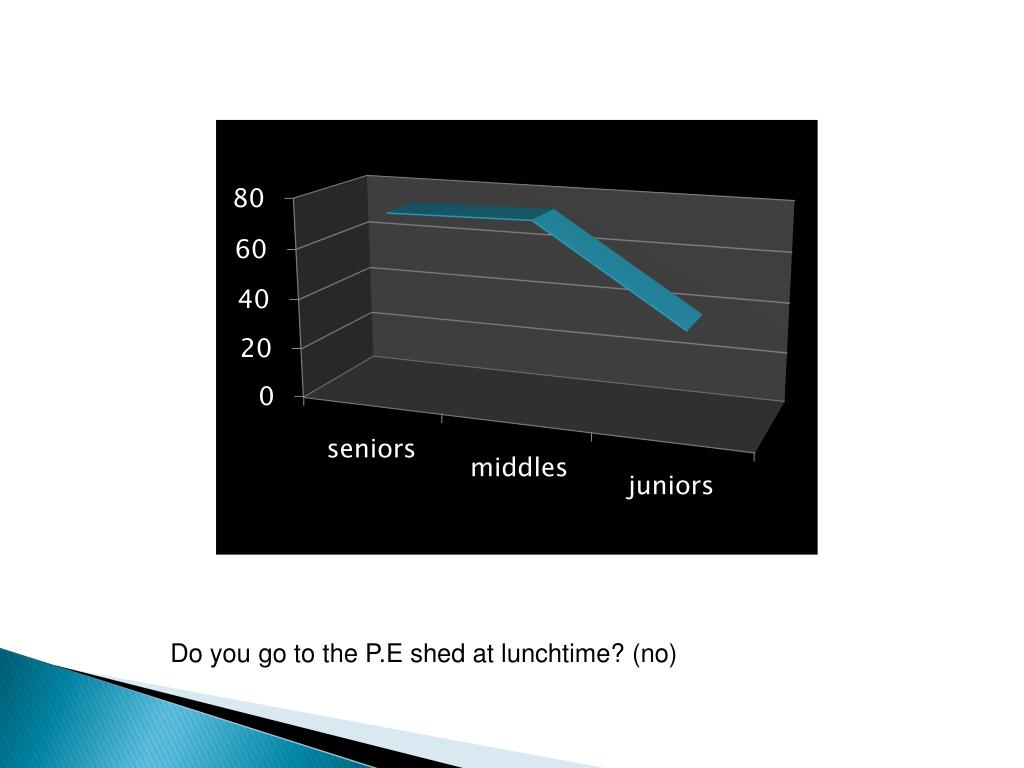 80
60
40
20
0
seniors
middles
juniors

Do you go to the P.E shed at lunchtime? (no)